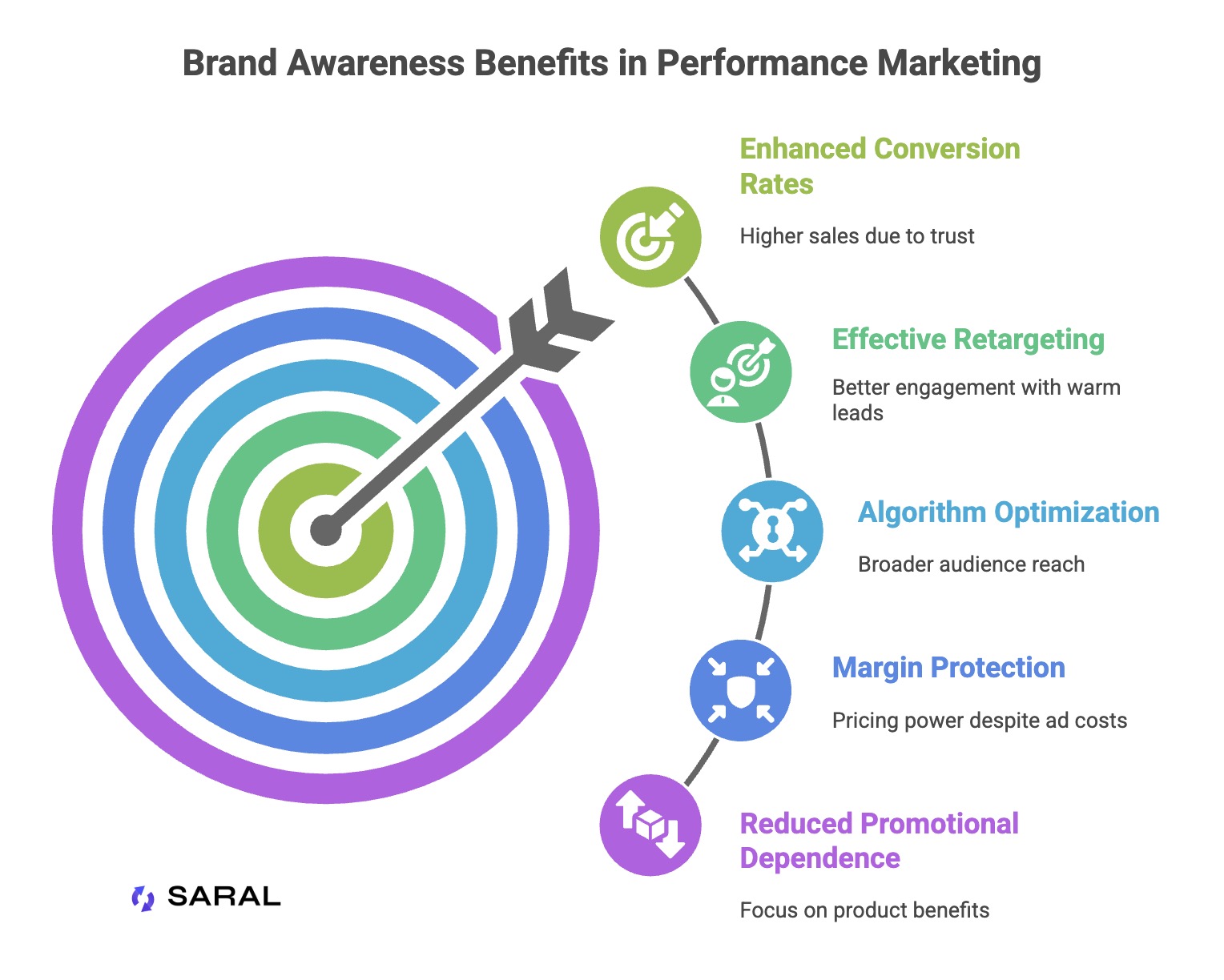 Brand Awareness Benefits in Performance Marketing

Enhanced Conversion Rates

Higher sales due to trust

Effective Retargeting

Better engagement with warm leads

Algorithm Optimization

Broader audience reach

Margin Protection

Pricing power despite ad costs

Reduced Promotional Dependence

Focus on product benefits

SARAL